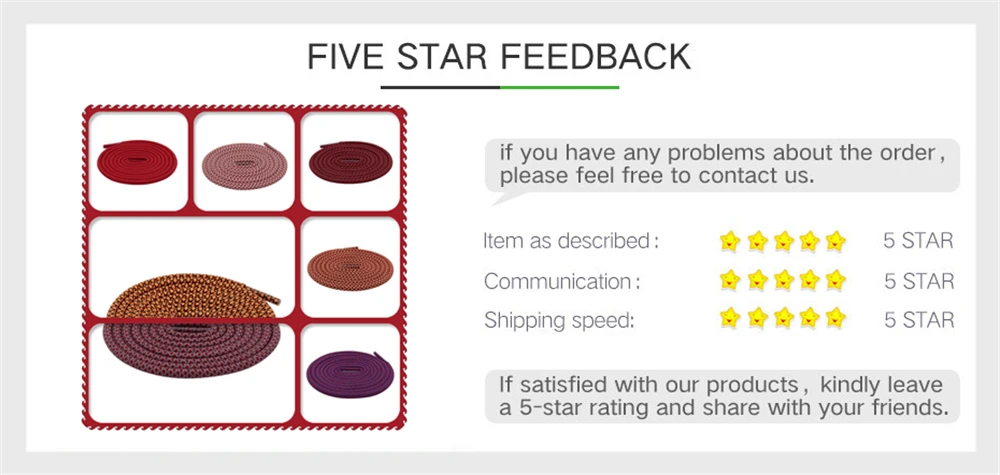 FIVE STAR FEEDBACK

if you have any problems about the order, please feel free to contact us.

Item as described: 5 STAR

Communication: 5 STAR

Shipping speed: 5 STAR

If satisfied with our products, kindly leave a 5-star rating and share with your friends.